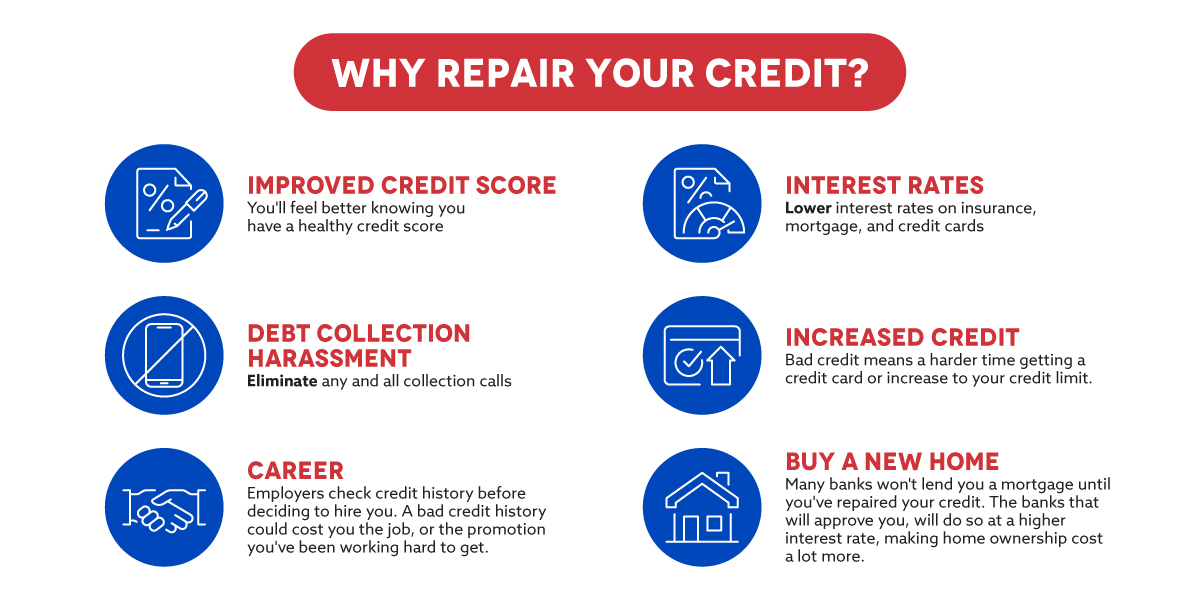 WHY REPAIR YOUR CREDIT?

IMPROVED CREDIT SCORE
You'll feel better knowing you have a healthy credit score

DEBT COLLECTION HARASSMENT
Eliminate any and all collection calls

CAREER
Employers check credit history before deciding to hire you. A bad credit history could cost you the job, or the promotion you've been working hard to get.

INTEREST RATES
Lower interest rates on insurance, mortgage, and credit cards

INCREASED CREDIT
Bad credit means a harder time getting a credit card or increase to your credit limit.

BUY A NEW HOME
Many banks won't lend you a mortgage until you've repaired your credit. The banks that will approve you, will do so at a higher interest rate, making home ownership cost a lot more.